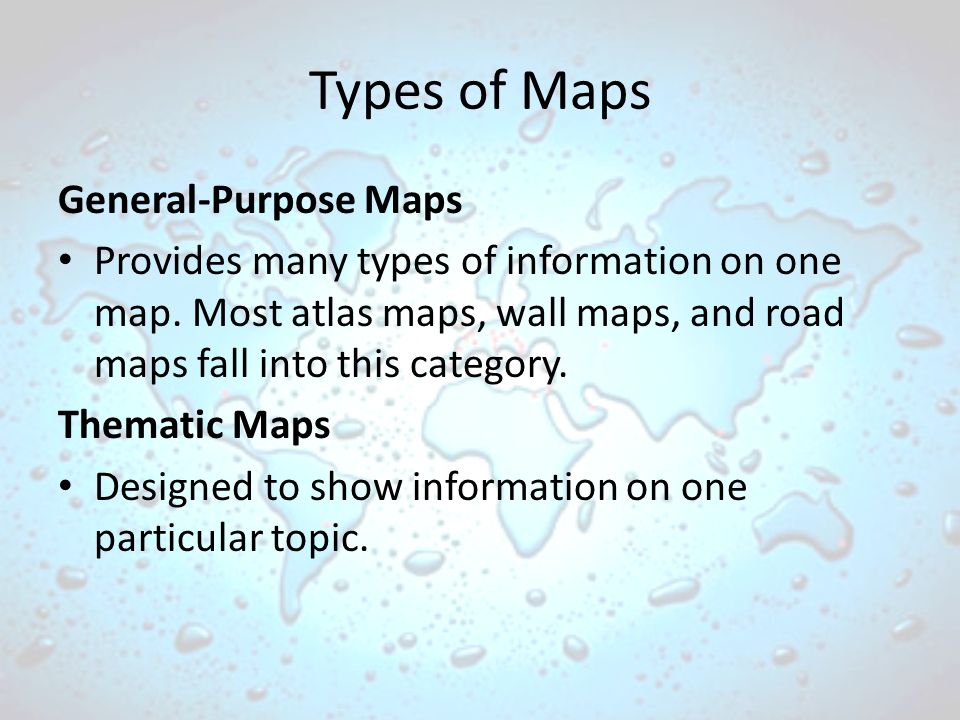 Types of Maps

General-Purpose Maps

• Provides many types of information on one map. Most atlas maps, wall maps, and road maps fall into this category.

Thematic Maps

• Designed to show information on one particular topic.